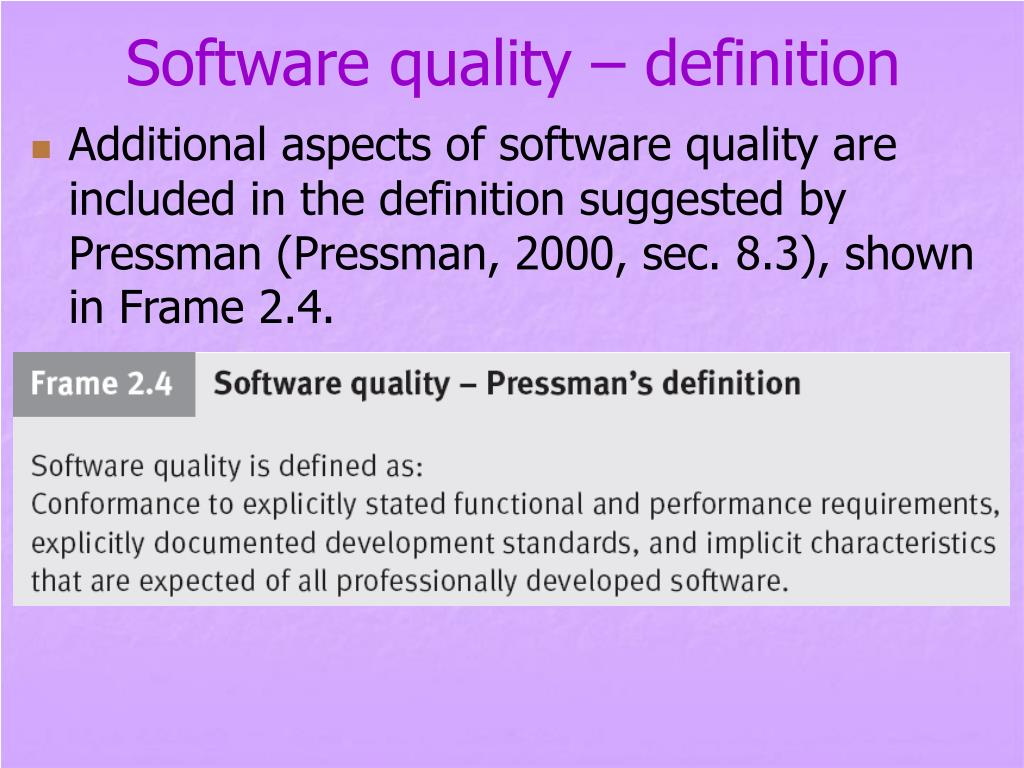 Software quality – definition

Additional aspects of software quality are included in the definition suggested by Pressman (Pressman, 2000, sec. 8.3), shown in Frame 2.4.

Frame 2.4 Software quality – Pressman's definition

Software quality is defined as:
Conformance to explicitly stated functional and performance requirements, explicitly documented development standards, and implicit characteristics that are expected of all professionally developed software.